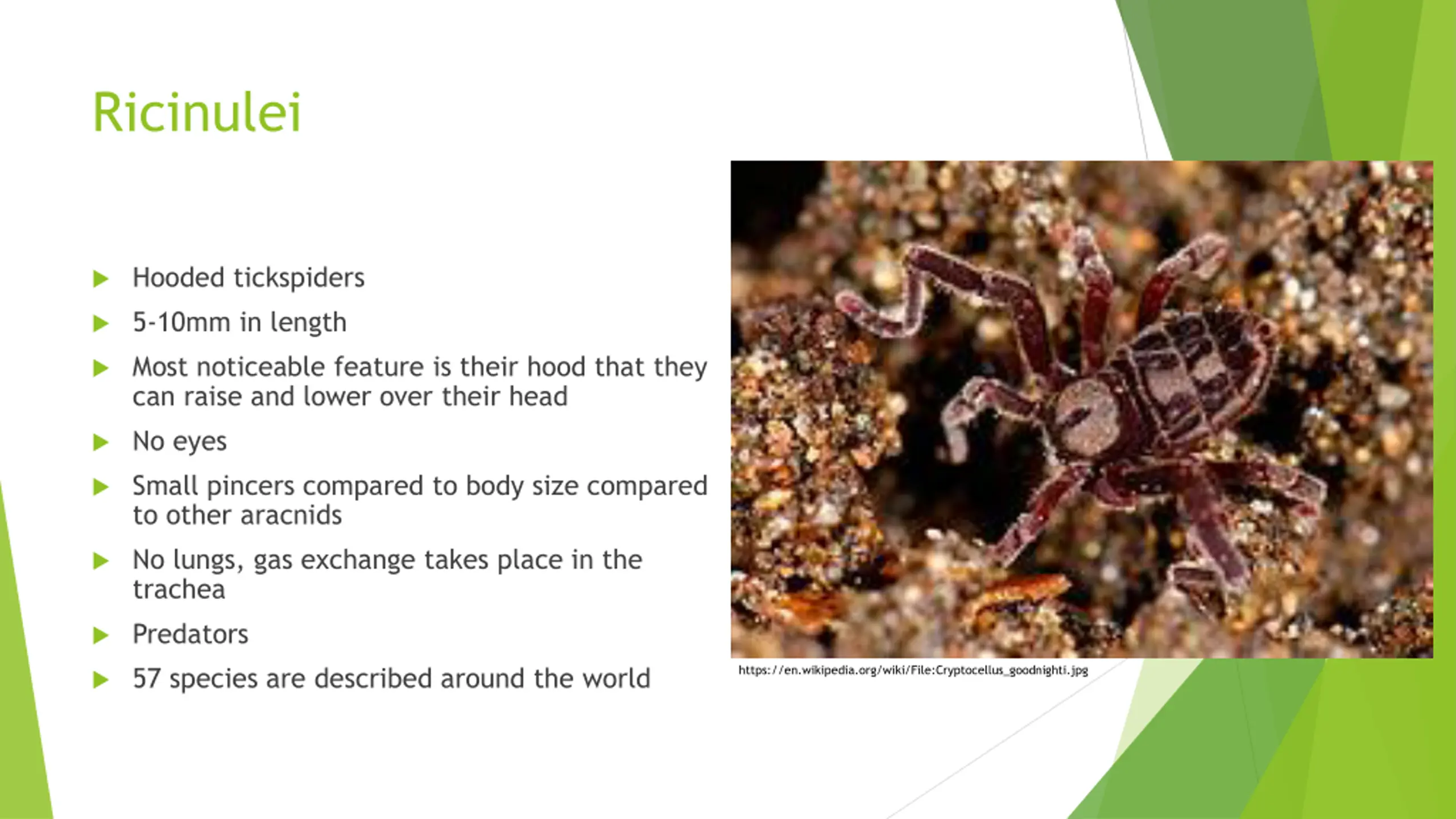 Ricinulei

Hooded tickspiders

5-10mm in length

Most noticeable feature is their hood that they can raise and lower over their head

No eyes

Small pincers compared to body size compared to other aracnids

No lungs, gas exchange takes place in the trachea

Predators

57 species are described around the world

https://en.wikipedia.org/wiki/File:Cryptocellus_goodnighti.jpg